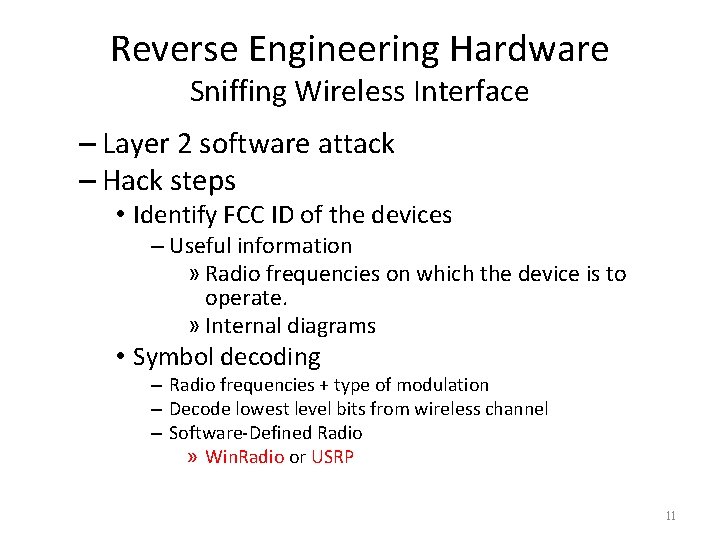 Reverse Engineering Hardware
Sniffing Wireless Interface

– Layer 2 software attack
– Hack steps
• Identify FCC ID of the devices
– Useful information
» Radio frequencies on which the device is to operate.
» Internal diagrams
• Symbol decoding
– Radio frequencies + type of modulation
– Decode lowest level bits from wireless channel
– Software-Defined Radio
» WinRadio or USRP

11